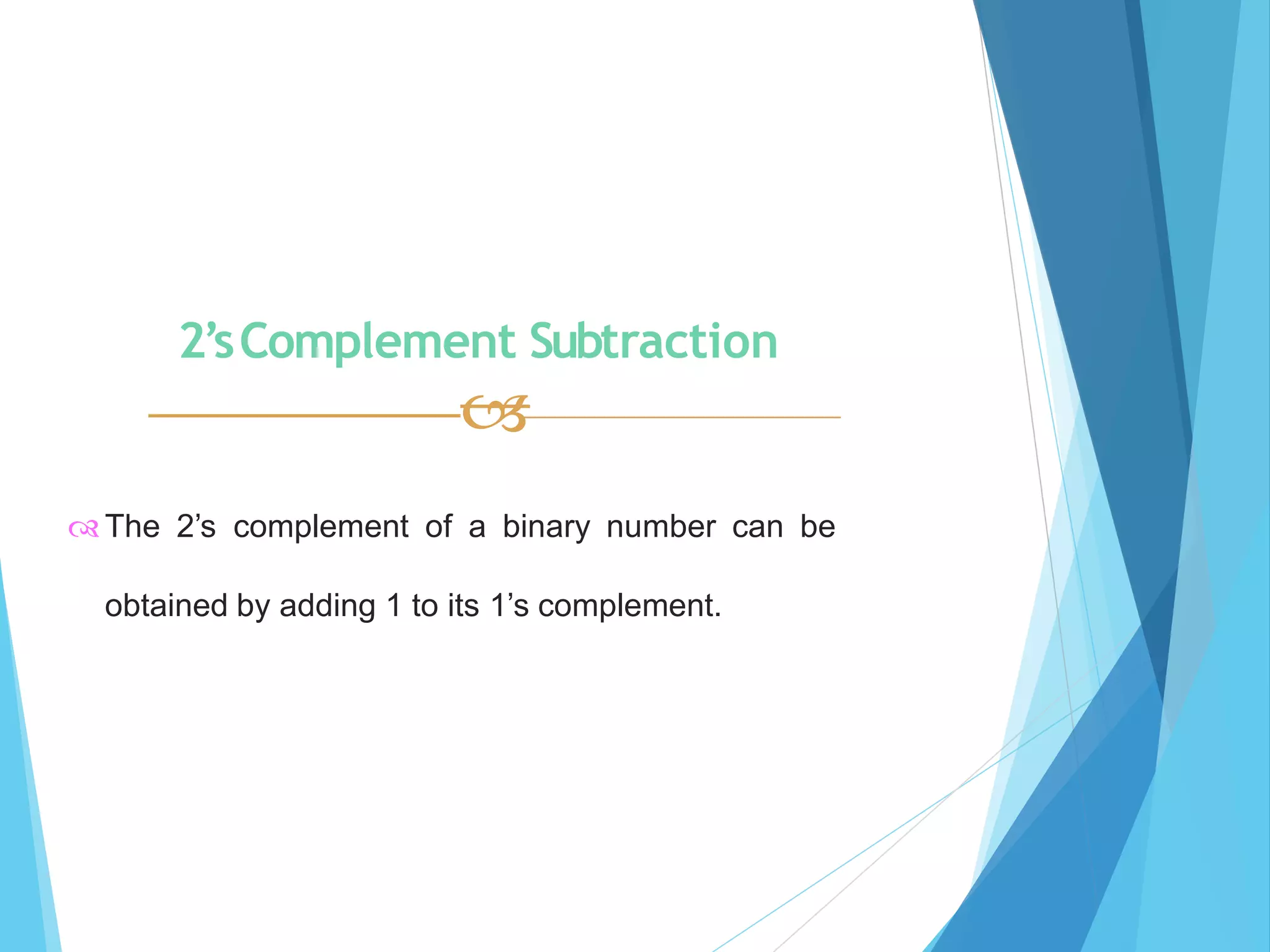 2’s Complement Subtraction

The 2’s complement of a binary number can be obtained by adding 1 to its 1’s complement.